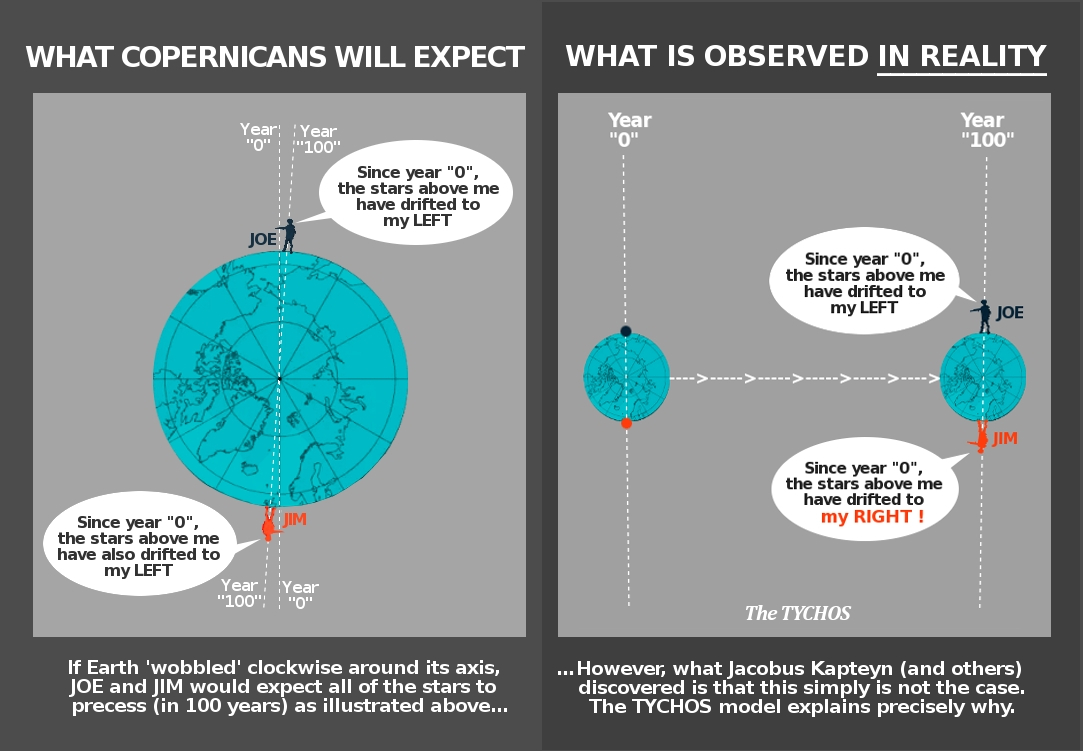 WHAT COPERNICANS WILL EXPECT

Year "0"

Year "100"

Since year "0", the stars above me have drifted to my LEFT

JOE

JIM

Since year "0", the stars above me have also drifted to my LEFT

Year "100"

Year "0"

If Earth 'wobbled' clockwise around its axis, JOE and JIM would expect all of the stars to precess (in 100 years) as illustrated above...

WHAT IS OBSERVED IN REALITY

Year "0"

Year "100"

Since year "0", the stars above me have drifted to my LEFT

JOE

JIM

Since year "0", the stars above me have drifted to my RIGHT !

The TYCHOS

...However, what Jacobus Kapteyn (and others) discovered is that this simply is not the case. The TYCHOS model explains precisely why.